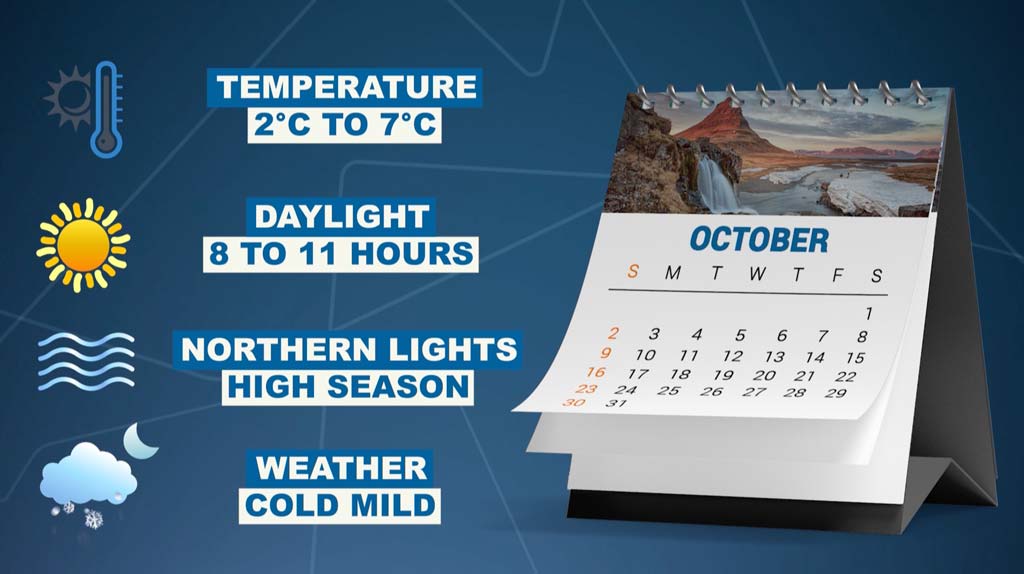 TEMPERATURE
2°C TO 7°C

DAYLIGHT
8 TO 11 HOURS

NORTHERN LIGHTS
HIGH SEASON

WEATHER
COLD MILD

OCTOBER

| S | M | T | W | T | F | S |
|---|---|---|---|---|---|---|
| | | | | | | 1 |
| 2 | 3 | 4 | 5 | 6 | 7 | 8 |
| 9 | 10 | 11 | 12 | 13 | 14 | 15 |
| 16 | 17 | 18 | 19 | 20 | 21 | 22 |
| 23 | 24 | 25 | 26 | 27 | 28 | 29 |
| 30 | 31 | | | | | |